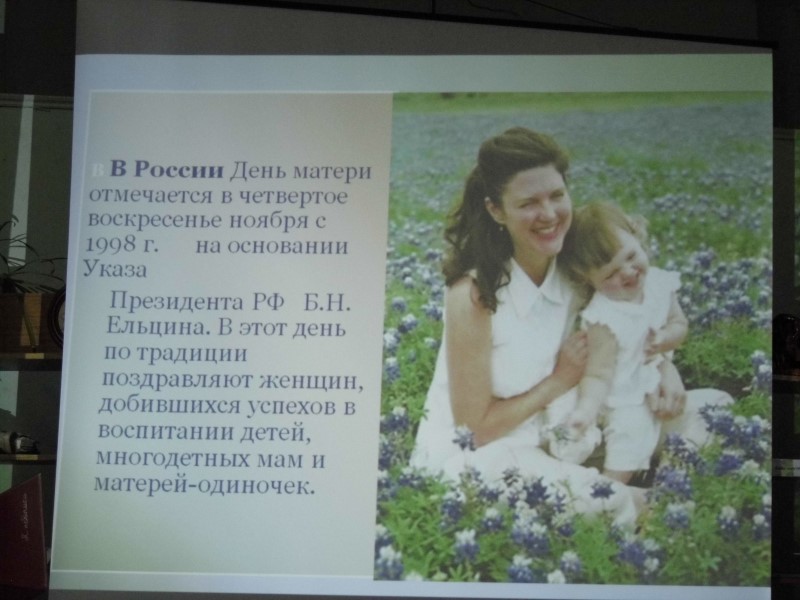 В России День матери отмечается в четвертое воскресенье ноября с 1998 г. на основании Указа

Президента РФ Б.Н. Ельцина. В этот день по традиции поздравляют женщин, добившихся успехов в воспитании детей, многодетных мам и матерей-одиночек.